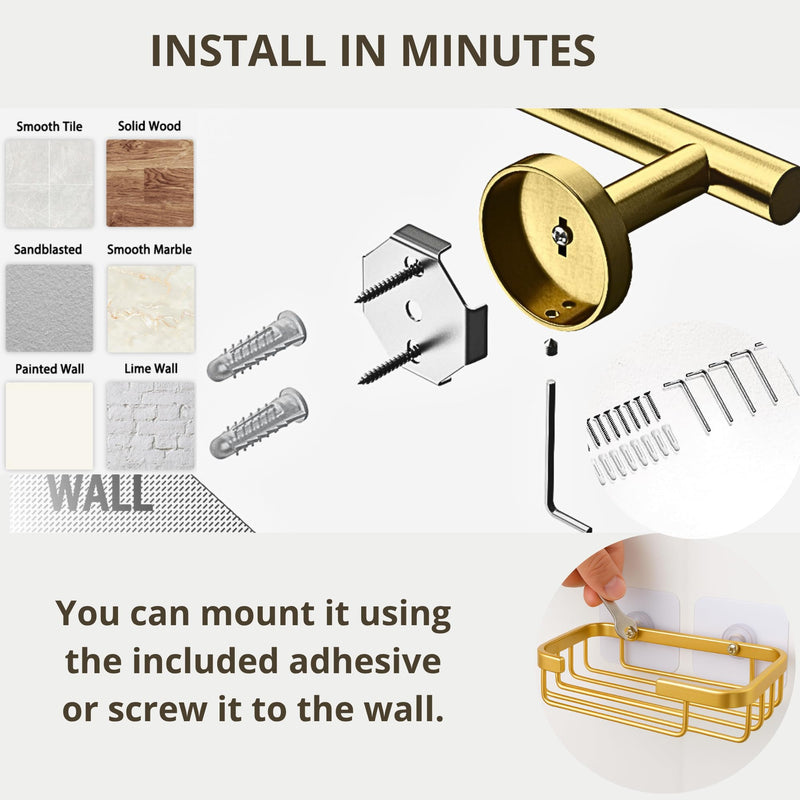 INSTALL IN MINUTES

Smooth Tile
Solid Wood
Sandblasted
Smooth Marble
Painted Wall
Lime Wall

WALL

You can mount it using the included adhesive or screw it to the wall.